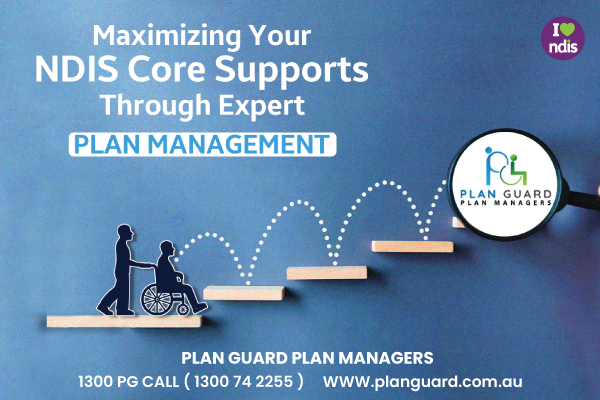 Maximizing Your
NDIS Core Supports
Through Expert
PLAN MANAGEMENT

I ndis

PLAN GUARD
PLAN MANAGERS

PLAN GUARD PLAN MANAGERS
1300 PG CALL ( 1300 74 2255 ) WWW.planguard.com.au